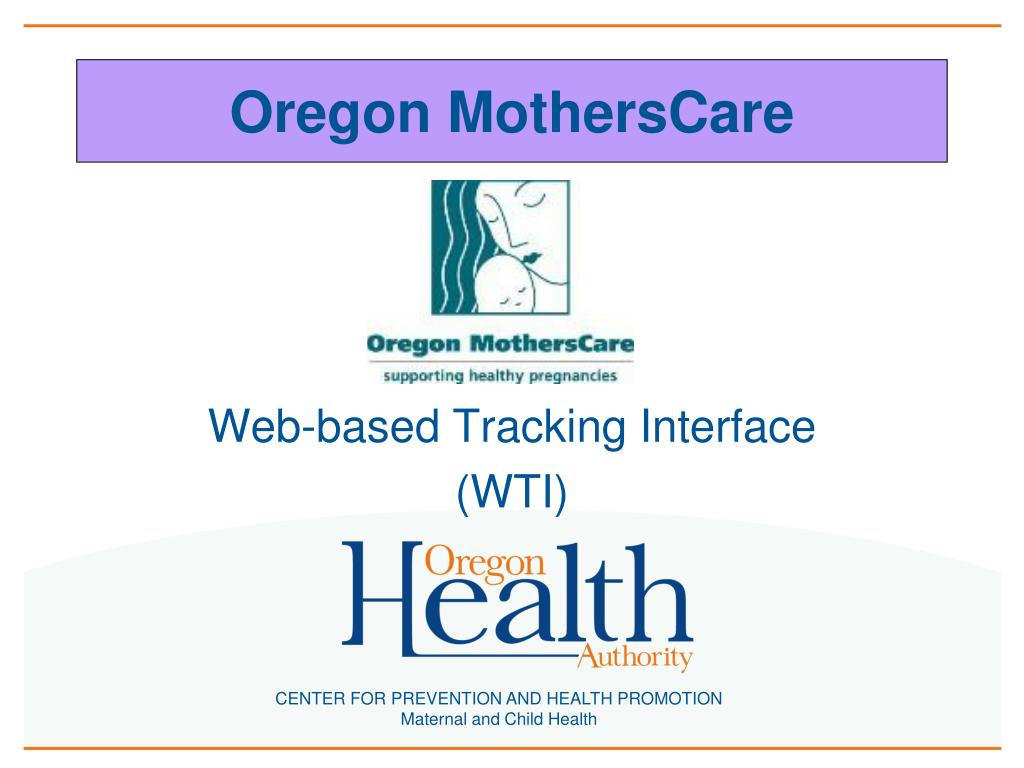 Oregon MothersCare

Oregon MothersCare
supporting healthy pregnancies

Web-based Tracking Interface
(WTI)

Oregon Health Authority

CENTER FOR PREVENTION AND HEALTH PROMOTION
Maternal and Child Health